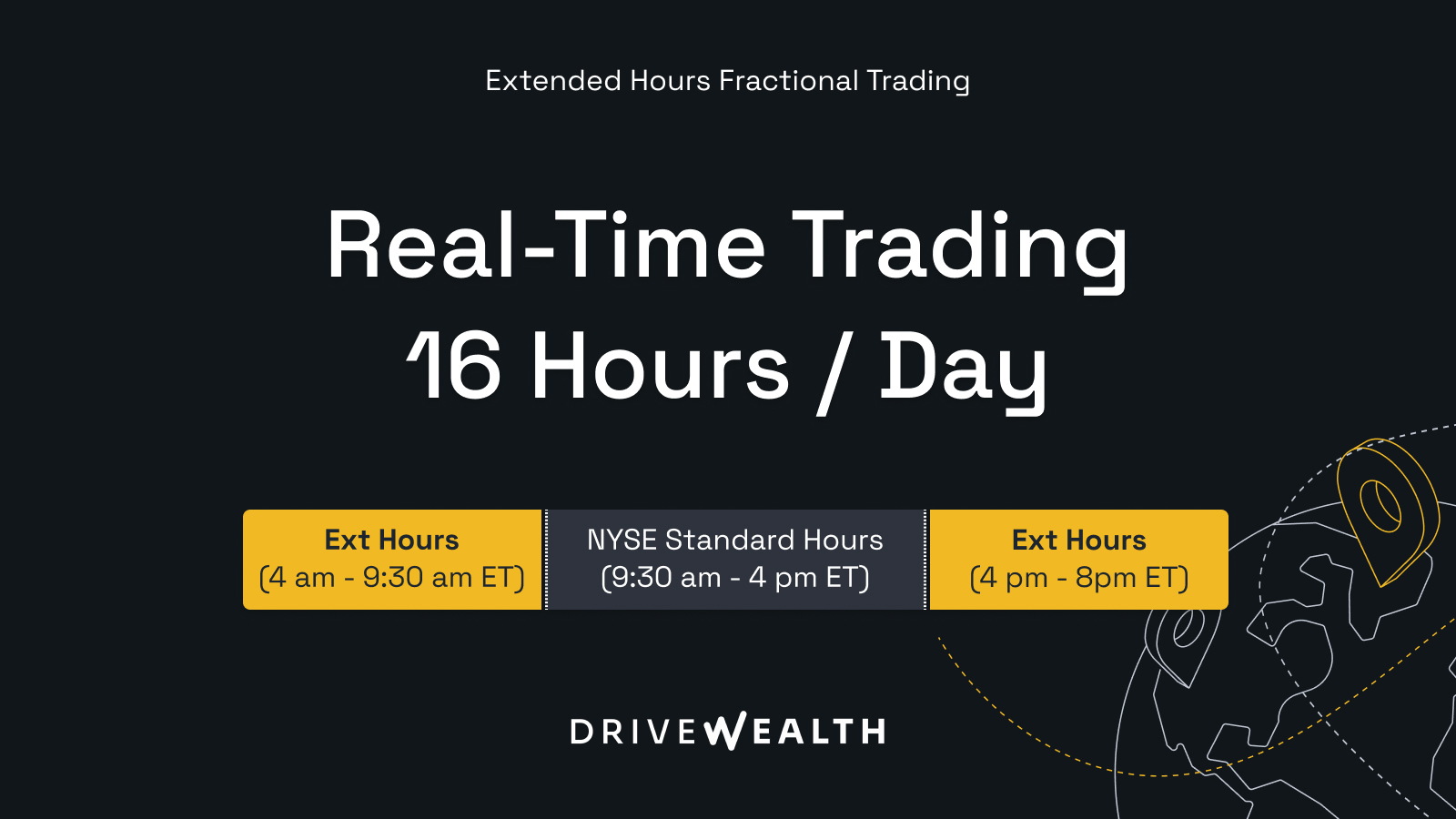 Extended Hours Fractional Trading

Real-Time Trading
16 Hours / Day

Ext Hours
(4 am - 9:30 am ET)

NYSE Standard Hours
(9:30 am - 4 pm ET)

Ext Hours
(4 pm - 8pm ET)

DRIVEWEALTH